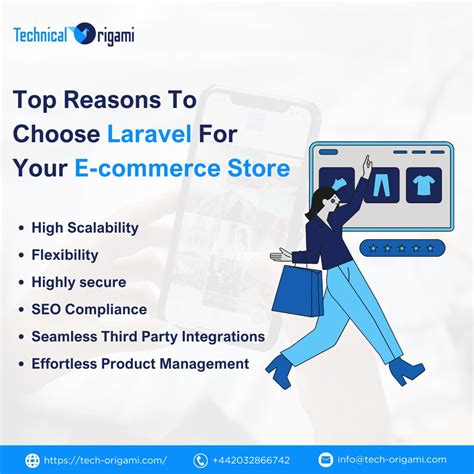 Technical Origami

Top Reasons To Choose Laravel For Your E-commerce Store

• High Scalability
• Flexibility
• Highly secure
• SEO Compliance
• Seamless Third Party Integrations
• Effortless Product Management

https://tech-origami.com/ +442032866742 info@tech-origami.com